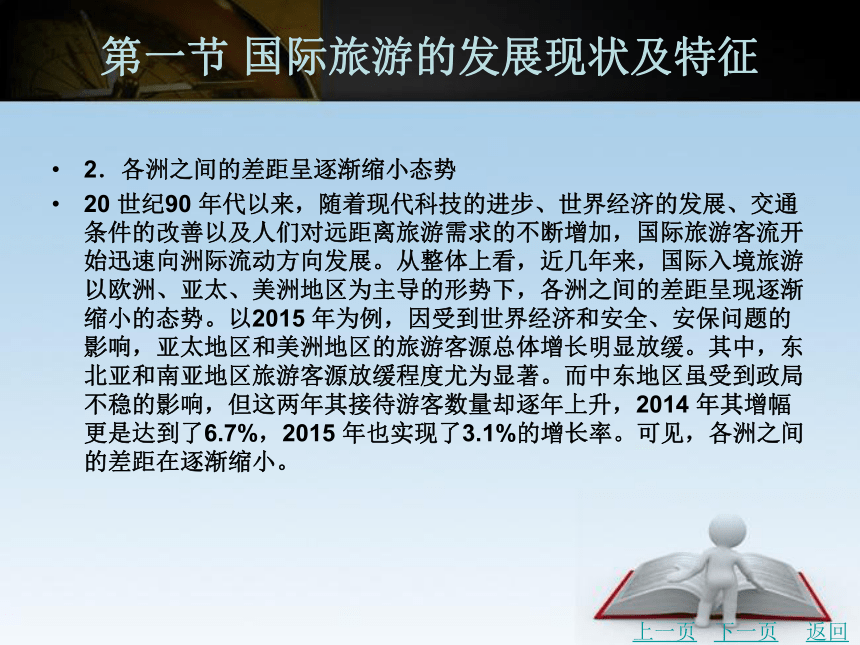 第一节 国际旅游的发展现状及特征

• 2．各洲之间的差距呈逐渐缩小态势

• 20 世纪90 年代以来，随着现代科技的进步、世界经济的发展、交通条件的改善以及人们对远距离旅游需求的不断增加，国际旅游客流开始迅速向洲际流动方向发展。从整体上看，近几年来，国际入境旅游以欧洲、亚太、美洲地区为主导的形势下，各洲之间的差距呈现逐渐缩小的态势。以2015 年为例，因受到世界经济和安全、安保问题的影响，亚太地区和美洲地区的旅游客源总体增长明显放缓。其中，东北亚和南亚地区旅游客源放缓程度尤为显著。而中东地区虽受到政局不稳的影响，但这两年其接待游客数量却逐年上升，2014 年其增幅更是达到了6.7%，2015 年也实现了3.1%的增长率。可见，各洲之间的差距在逐渐缩小。

上一页 下一页 返回